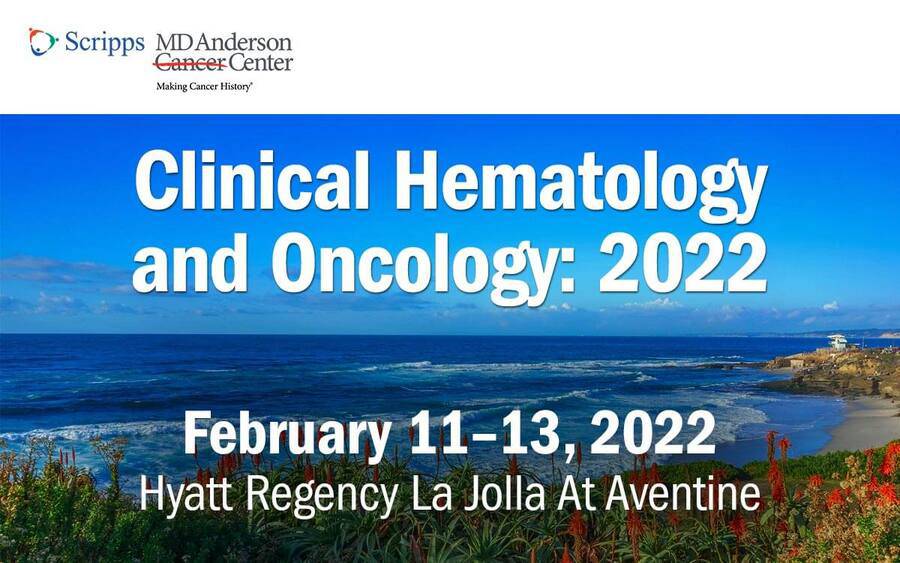 Scripps MD Anderson Cancer Center
Making Cancer History®

Clinical Hematology and Oncology: 2022

February 11–13, 2022
Hyatt Regency La Jolla At Aventine